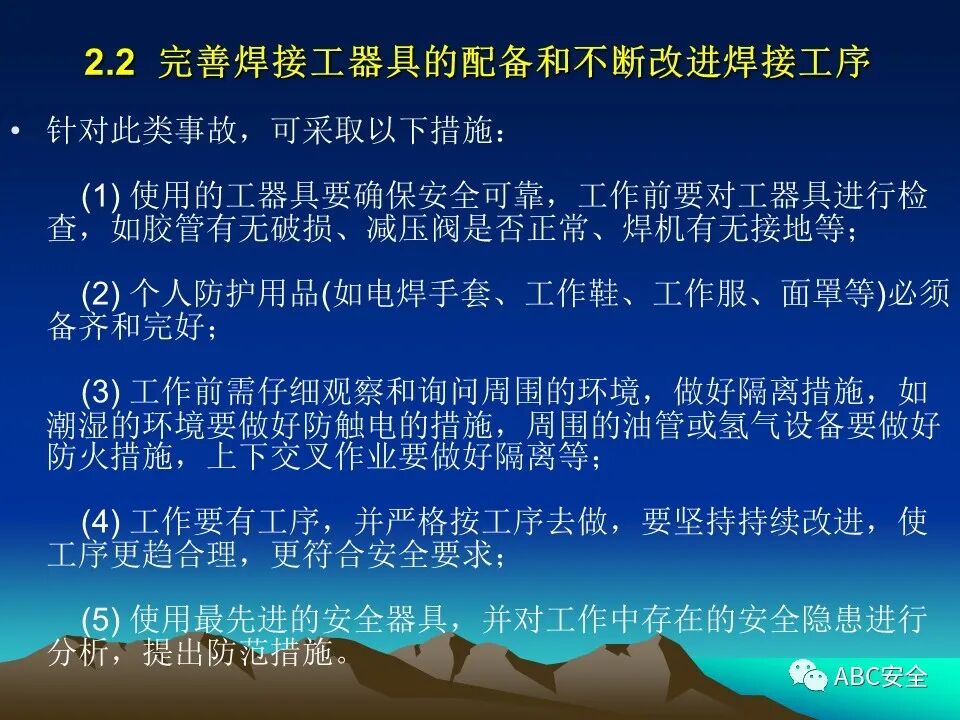 2.2 完善焊接工器具的配备和不断改进焊接工序

• 针对此类事故，可采取以下措施：

(1) 使用的工器具要确保安全可靠，工作前要对工器具进行检查，如胶管有无破损、减压阀是否正常、焊机有无接地等；

(2) 个人防护用品(如电焊手套、工作鞋、工作服、面罩等)必须备齐和完好；

(3) 工作前需仔细观察和询问周围的环境，做好隔离措施，如潮湿的环境要做好防触电的措施，周围的油管或氢气设备要做好防火措施，上下交叉作业要做好隔离等；

(4) 工作要有工序，并严格按工序去做，要坚持持续改进，使工序更趋合理，更符合安全要求；

(5) 使用最先进的安全器具，并对工作中存在的安全隐患进行分析，提出防范措施。

ABC安全